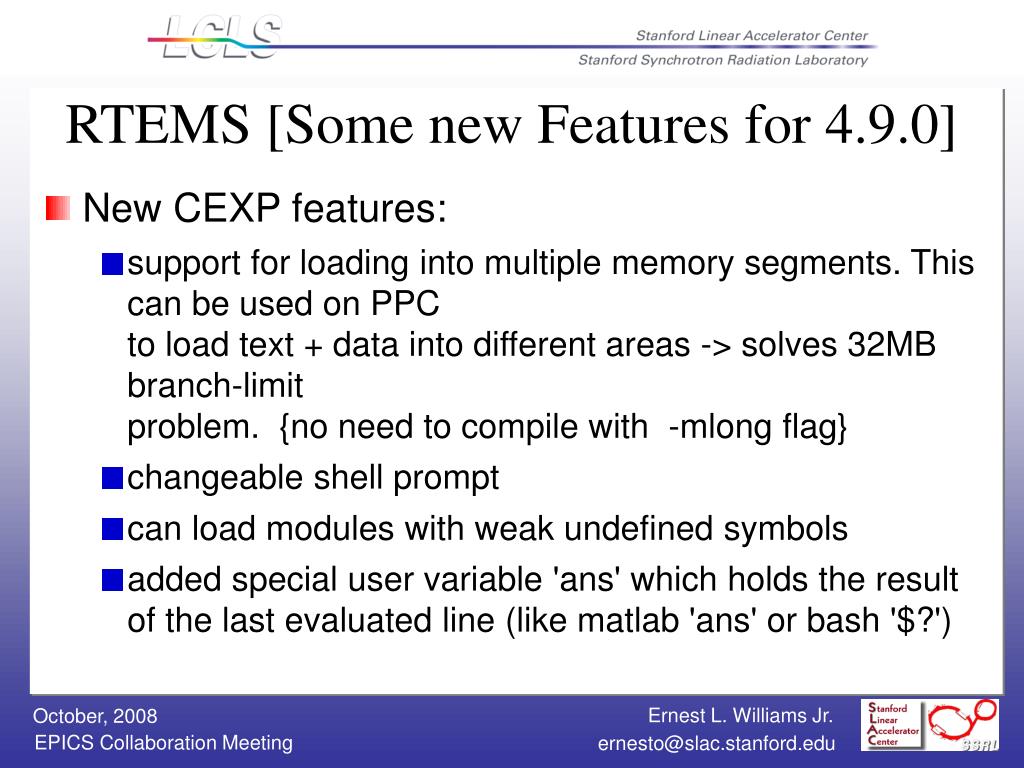 LCLS

Stanford Linear Accelerator Center

Stanford Synchrotron Radiation Laboratory

RTEMS [Some new Features for 4.9.0]

New CEXP features:

support for loading into multiple memory segments. This can be used on PPC
to load text + data into different areas -> solves 32MB branch-limit
problem. {no need to compile with -mlong flag}

changeable shell prompt

can load modules with weak undefined symbols

added special user variable 'ans' which holds the result of the last evaluated line (like matlab 'ans' or bash '$?')

October, 2008
EPICS Collaboration Meeting

Ernest L. Williams Jr.
ernesto@slac.stanford.edu

Stanford Linear Accelerator Center

SSRL